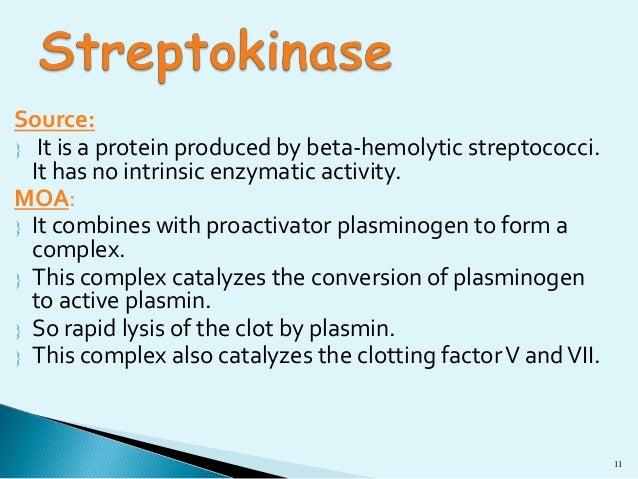 Streptokinase

Source:

It is a protein produced by beta-hemolytic streptococci. It has no intrinsic enzymatic activity.

MOA:

It combines with proactivator plasminogen to form a complex.

This complex catalyzes the conversion of plasminogen to active plasmin.

So rapid lysis of the clot by plasmin.

This complex also catalyzes the clotting factor V and VII.

11